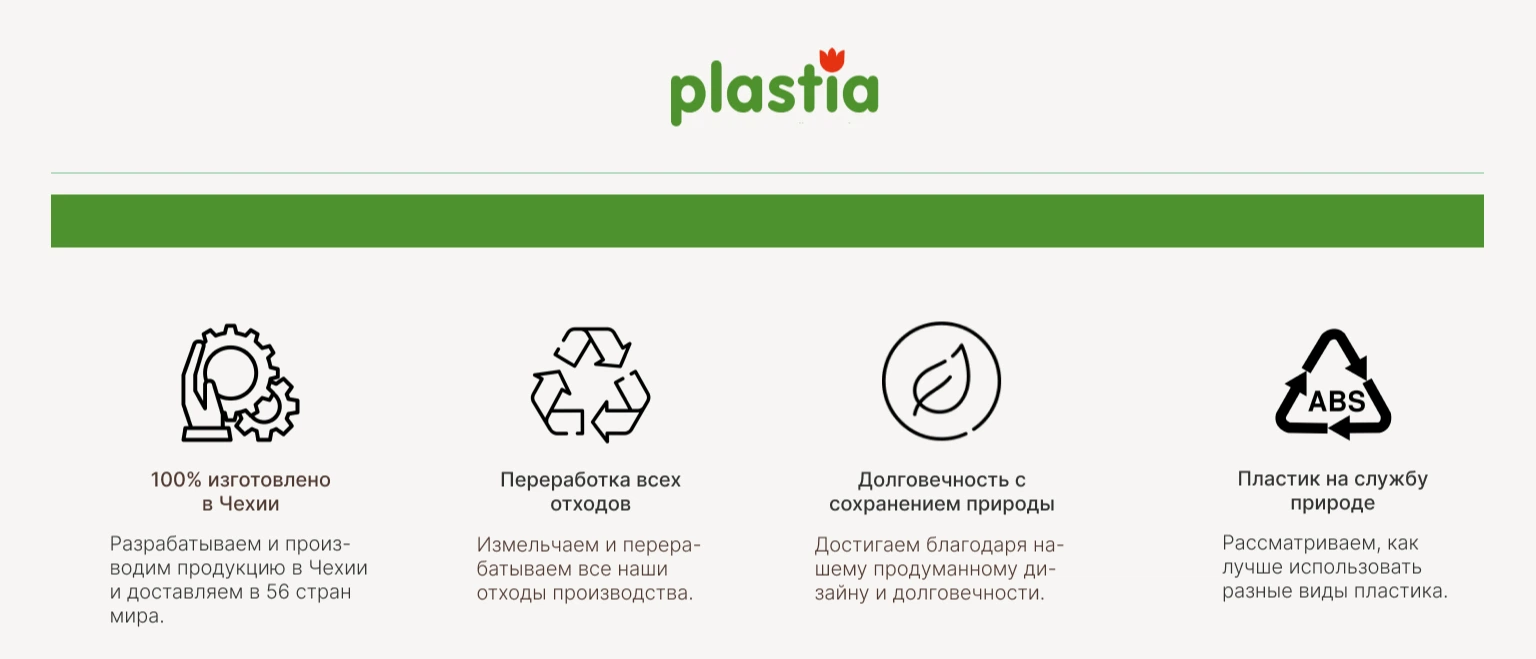 plastia

100% изготовлено в Чехии

Разрабатываем и производим продукцию в Чехии и доставляем в 56 стран мира.

Переработка всех отходов

Измельчаем и перерабатываем все наши отходы производства.

Долговечность с сохранением природы

Достигаем благодаря нашему продуманному дизайну и долговечности.

ABS

Пластик на службу природе

Рассматриваем, как лучше использовать разные виды пластика.